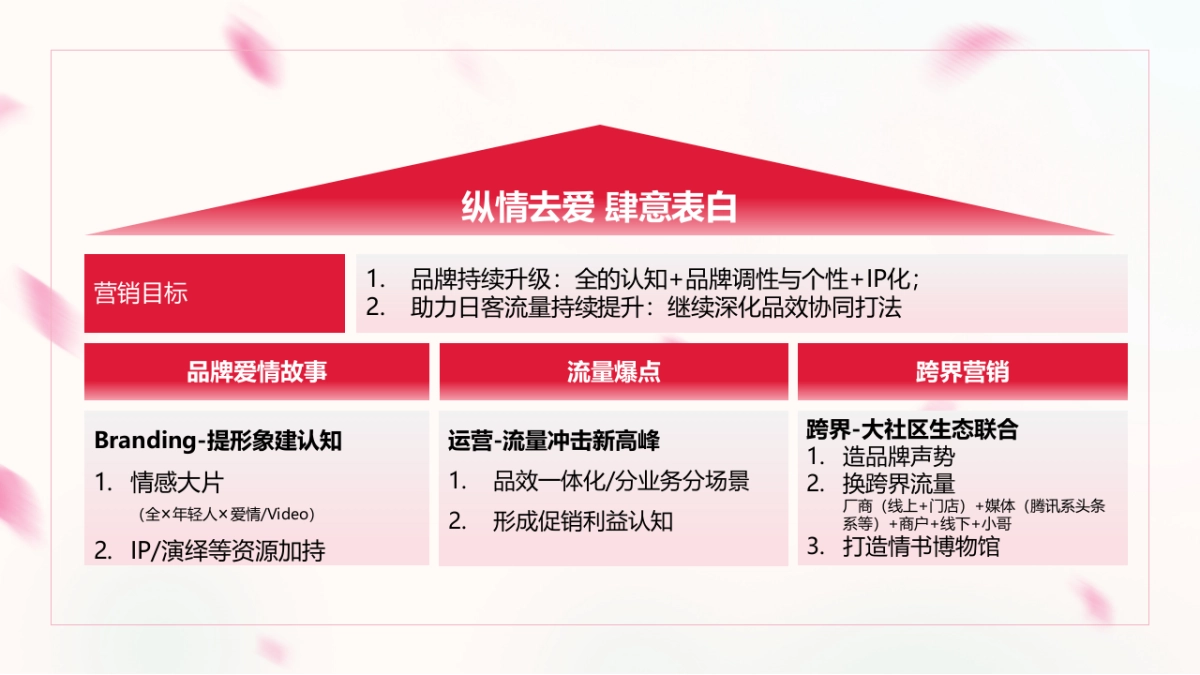 纵情去爱 肆意表白

营销目标

1. 品牌持续升级：全的认知+品牌调性与个性+IP化；
2. 助力日客流量持续提升：继续深化品效协同打法

品牌爱情故事

Branding-提形象建认知
1. 情感大片
（全×年轻人×爱情/Video）
2. IP/演绎等资源加持

流量爆点

运营-流量冲击新高峰
1. 品效一体化/分业务分场景
2. 形成促销利益认知

跨界营销

跨界-大社区生态联合
1. 造品牌声势
2. 换跨界流量
厂商（线上+门店）+媒体（腾讯系头条系等）+商户+线下+小哥
3. 打造情书博物馆